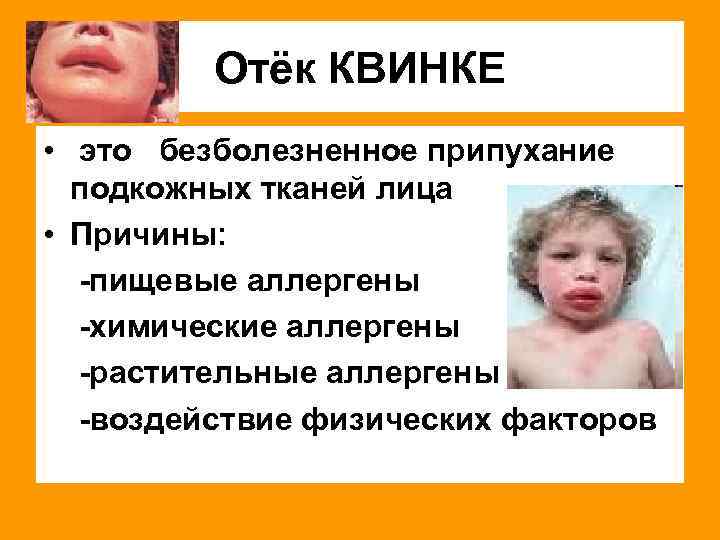 Отёк КВИНКЕ

• это безболезненное припухание подкожных тканей лица

• Причины:
-пищевые аллергены
-химические аллергены
-растительные аллергены
-воздействие физических факторов